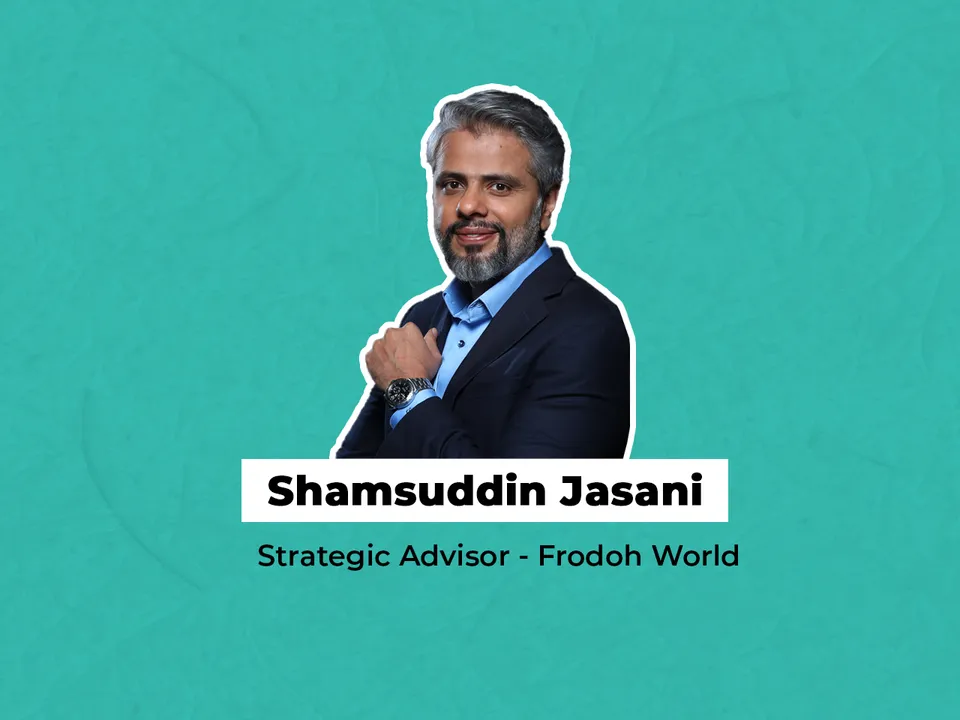 Shamsuddin Jasani

Strategic Advisor - Frodoh World